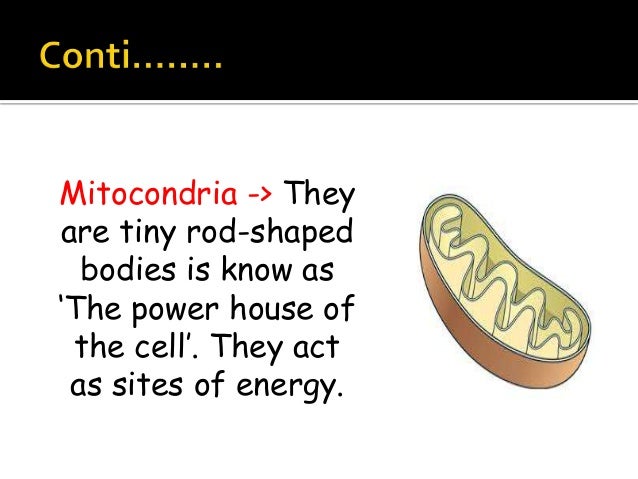 Conti........

Mitocondria -> They are tiny rod-shaped bodies is know as 'The power house of the cell'. They act as sites of energy.